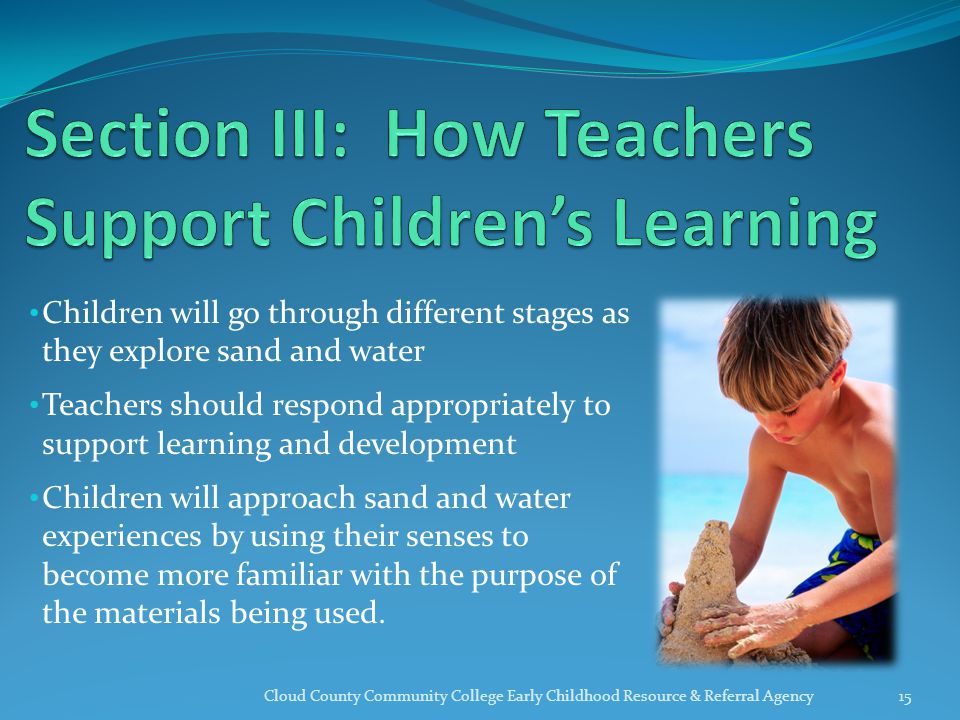 Section III: How Teachers Support Children's Learning

• Children will go through different stages as they explore sand and water

• Teachers should respond appropriately to support learning and development

• Children will approach sand and water experiences by using their senses to become more familiar with the purpose of the materials being used.

Cloud County Community College Early Childhood Resource & Referral Agency

15